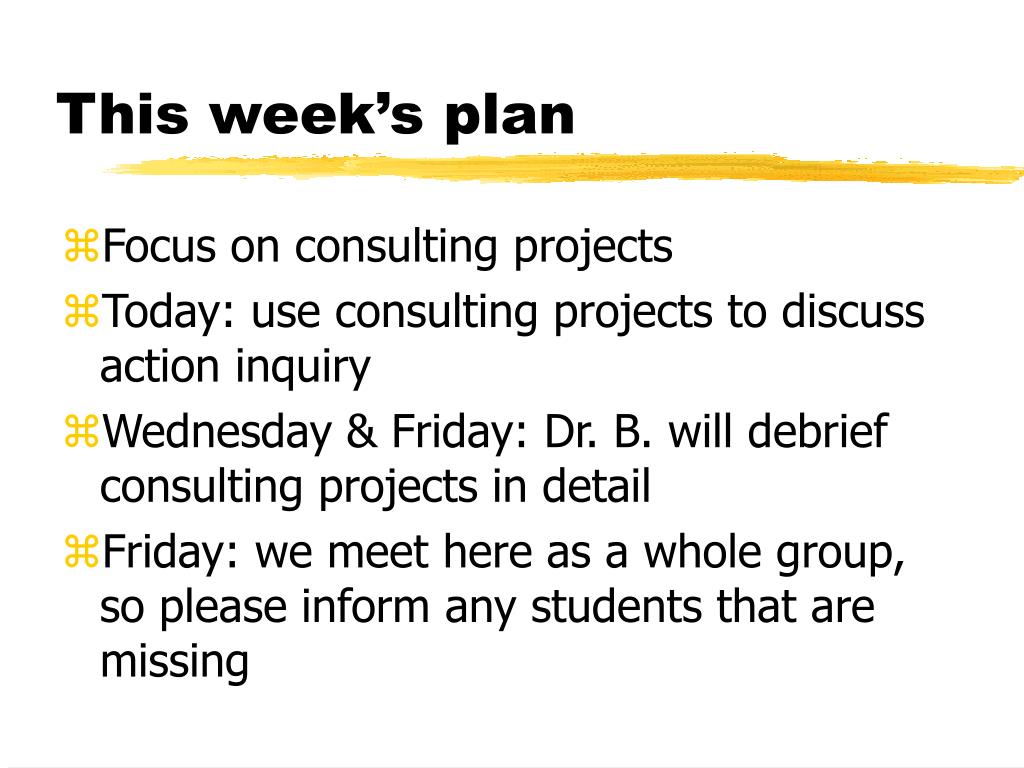 This week’s plan

⌘Focus on consulting projects

⌘Today: use consulting projects to discuss action inquiry

⌘Wednesday & Friday: Dr. B. will debrief consulting projects in detail

⌘Friday: we meet here as a whole group, so please inform any students that are missing